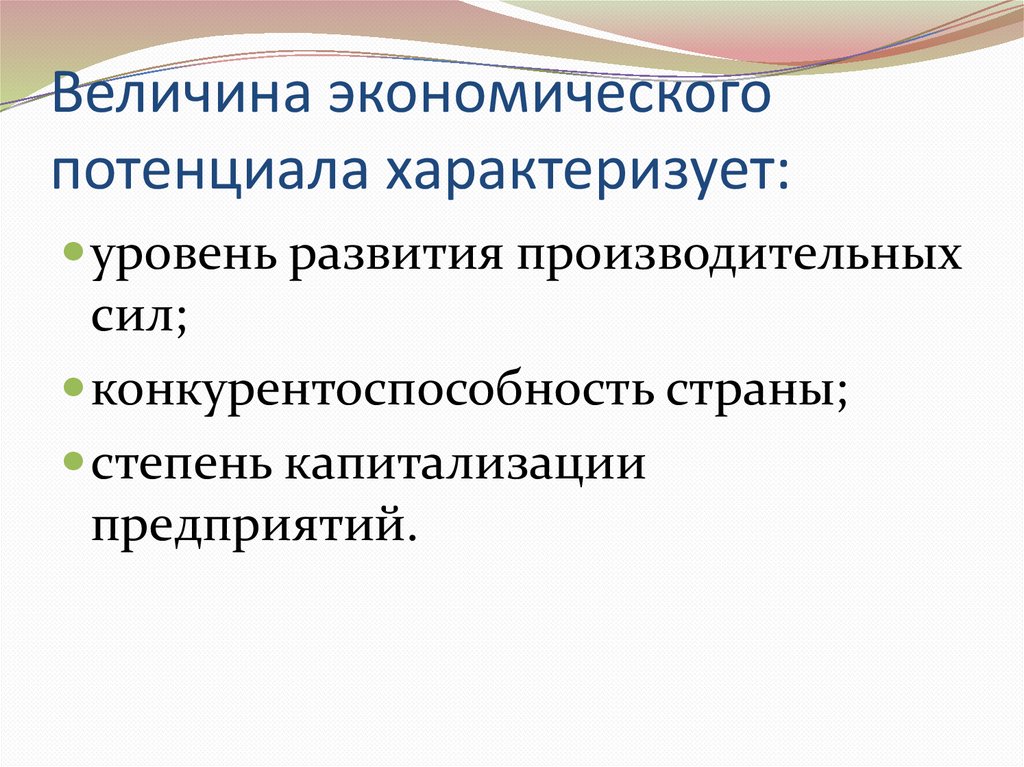 Величина экономического потенциала характеризует:

- уровень развития производительных сил;
- конкурентоспособность страны;
- степень капитализации предприятий.